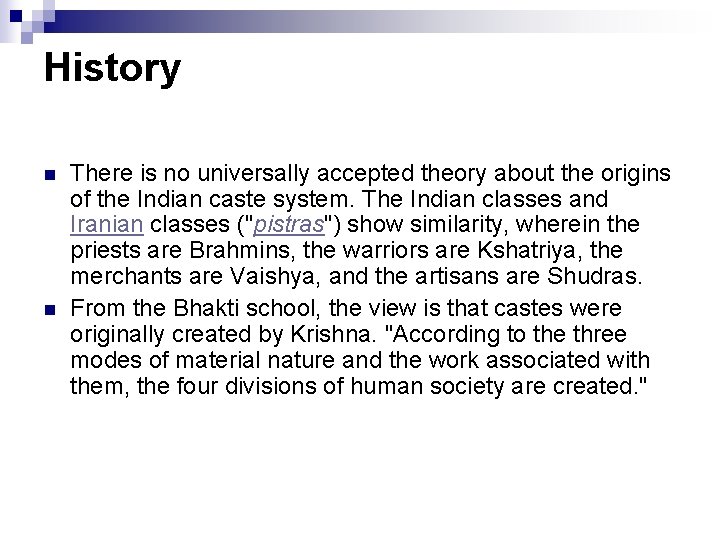 History

• There is no universally accepted theory about the origins of the Indian caste system. The Indian classes and Iranian classes ("pistras") show similarity, wherein the priests are Brahmins, the warriors are Kshatriya, the merchants are Vaishya, and the artisans are Shudras.
• From the Bhakti school, the view is that castes were originally created by Krishna. "According to the three modes of material nature and the work associated with them, the four divisions of human society are created."